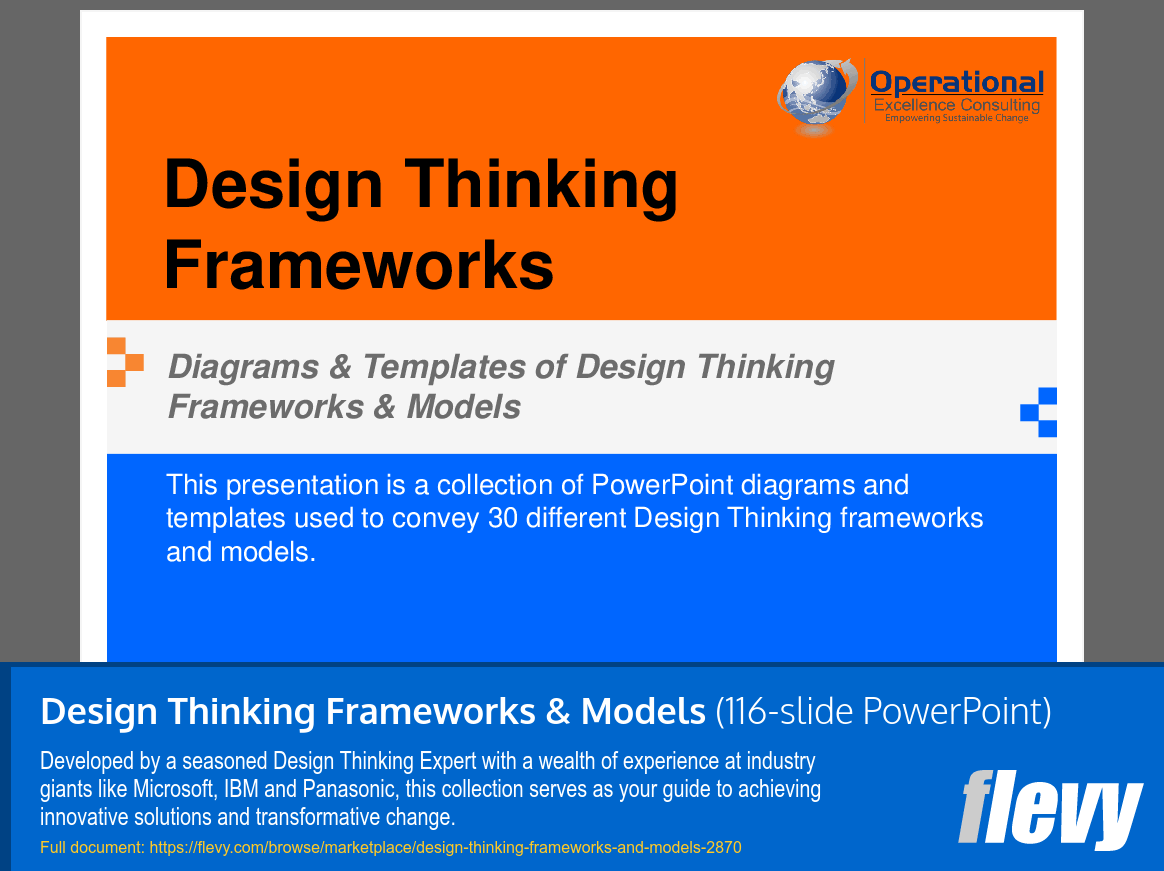 Operational Excellence Consulting
Empowering Sustainable Change

Design Thinking Frameworks

Diagrams & Templates of Design Thinking Frameworks & Models

This presentation is a collection of PowerPoint diagrams and templates used to convey 30 different Design Thinking frameworks and models.

Design Thinking Frameworks & Models (116-slide PowerPoint)

Developed by a seasoned Design Thinking Expert with a wealth of experience at industry giants like Microsoft, IBM and Panasonic, this collection serves as your guide to achieving innovative solutions and transformative change.

Full document: https://flevy.com/browse/marketplace/design-thinking-frameworks-and-models-2870

flevy